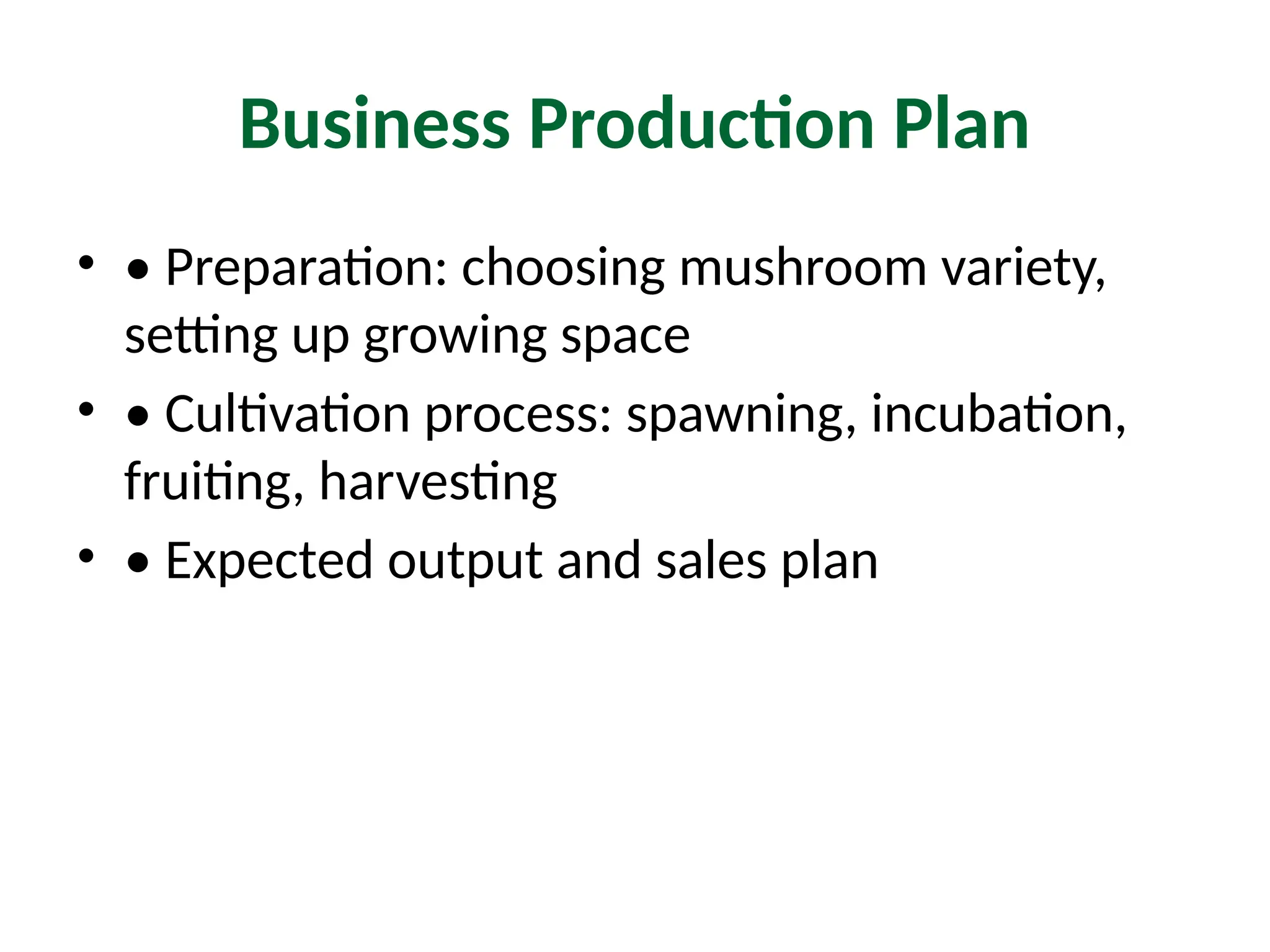 Business Production Plan

• • Preparation: choosing mushroom variety, setting up growing space

• • Cultivation process: spawning, incubation, fruiting, harvesting

• • Expected output and sales plan